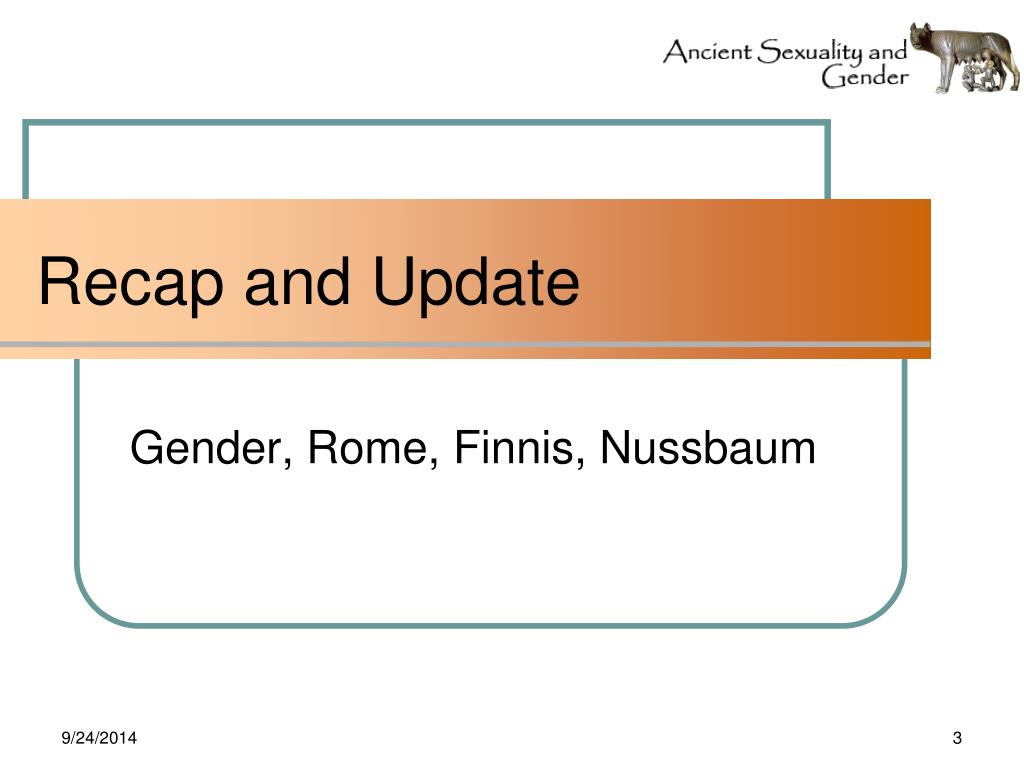 Ancient Sexuality and Gender

Recap and Update

Gender, Rome, Finnis, Nussbaum

9/24/2014

3